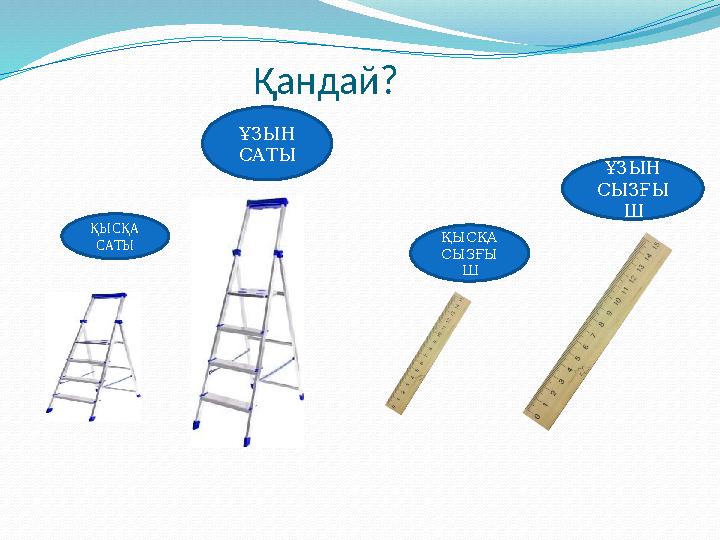 Қандай?

ҰЗЫН САТЫ

ҚЫСҚА САТЫ

ҚЫСҚА СЫЗҒЫШ

ҰЗЫН СЫЗҒЫШ

0 1 2 3 4 5 6 7 8 9 10 11 12 13 14 15